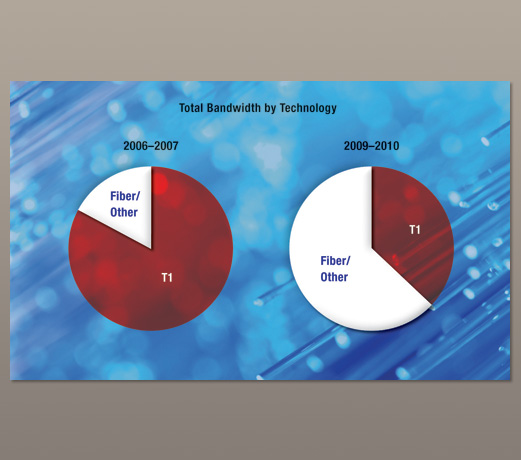 Total Bandwidth by Technology

2006–2007

Fiber/
Other

T1

2009–2010

T1

Fiber/
Other